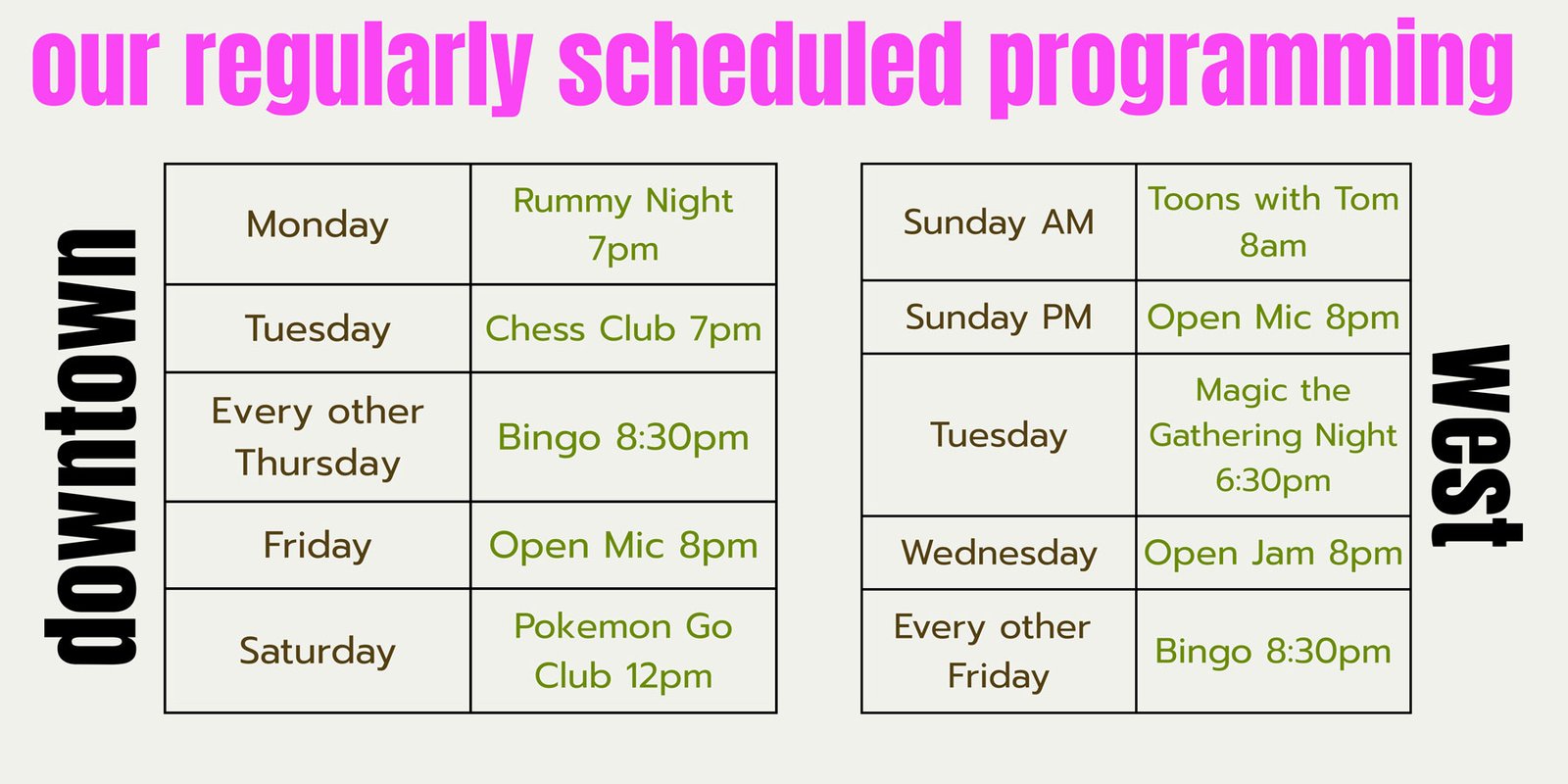 our regularly scheduled programming

downtown

| Monday | Rummy Night 7pm |
|---|---|
| Tuesday | Chess Club 7pm |
| Every other Thursday | Bingo 8:30pm |
| Friday | Open Mic 8pm |
| Saturday | Pokemon Go Club 12pm |

| Sunday AM | Toons with Tom 8am |
|---|---|
| Sunday PM | Open Mic 8pm |
| Tuesday | Magic the Gathering Night 6:30pm |
| Wednesday | Open Jam 8pm |
| Every other Friday | Bingo 8:30pm |

west